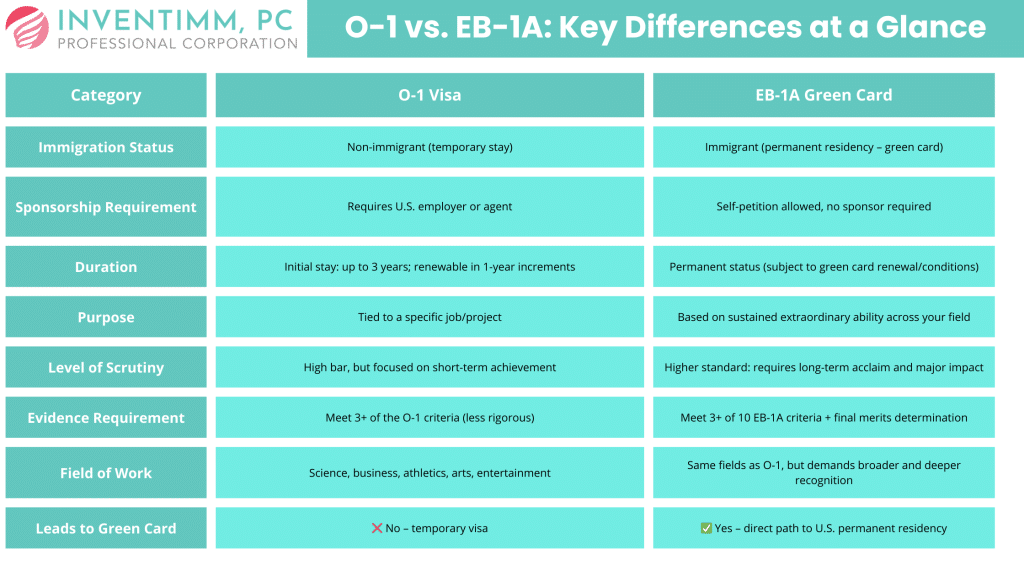 INVENTIMM, PC
PROFESSIONAL CORPORATION

O-1 vs. EB-1A: Key Differences at a Glance

| Category | O-1 Visa | EB-1A Green Card |
|---|---|---|
| Immigration Status | Non-immigrant (temporary stay) | Immigrant (permanent residency – green card) |
| Sponsorship Requirement | Requires U.S. employer or agent | Self-petition allowed, no sponsor required |
| Duration | Initial stay: up to 3 years; renewable in 1-year increments | Permanent status (subject to green card renewal/conditions) |
| Purpose | Tied to a specific job/project | Based on sustained extraordinary ability across your field |
| Level of Scrutiny | High bar, but focused on short-term achievement | Higher standard: requires long-term acclaim and major impact |
| Evidence Requirement | Meet 3+ of the O-1 criteria (less rigorous) | Meet 3+ of 10 EB-1A criteria + final merits determination |
| Field of Work | Science, business, athletics, arts, entertainment | Same fields as O-1, but demands broader and deeper recognition |
| Leads to Green Card | ❌ No – temporary visa | ✅ Yes – direct path to U.S. permanent residency |